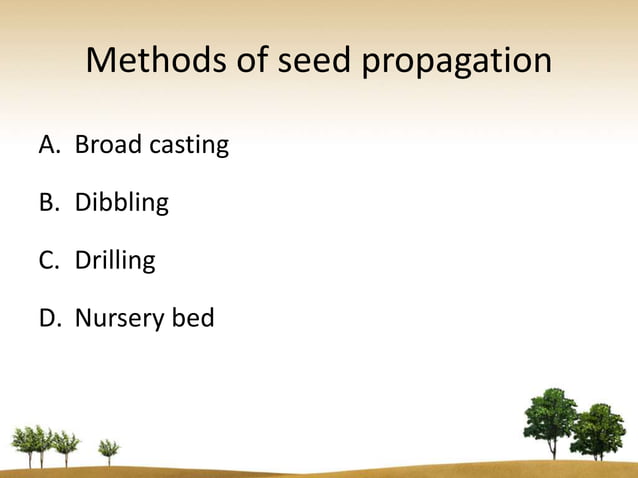 Methods of seed propagation

A. Broad casting

B. Dibbling

C. Drilling

D. Nursery bed